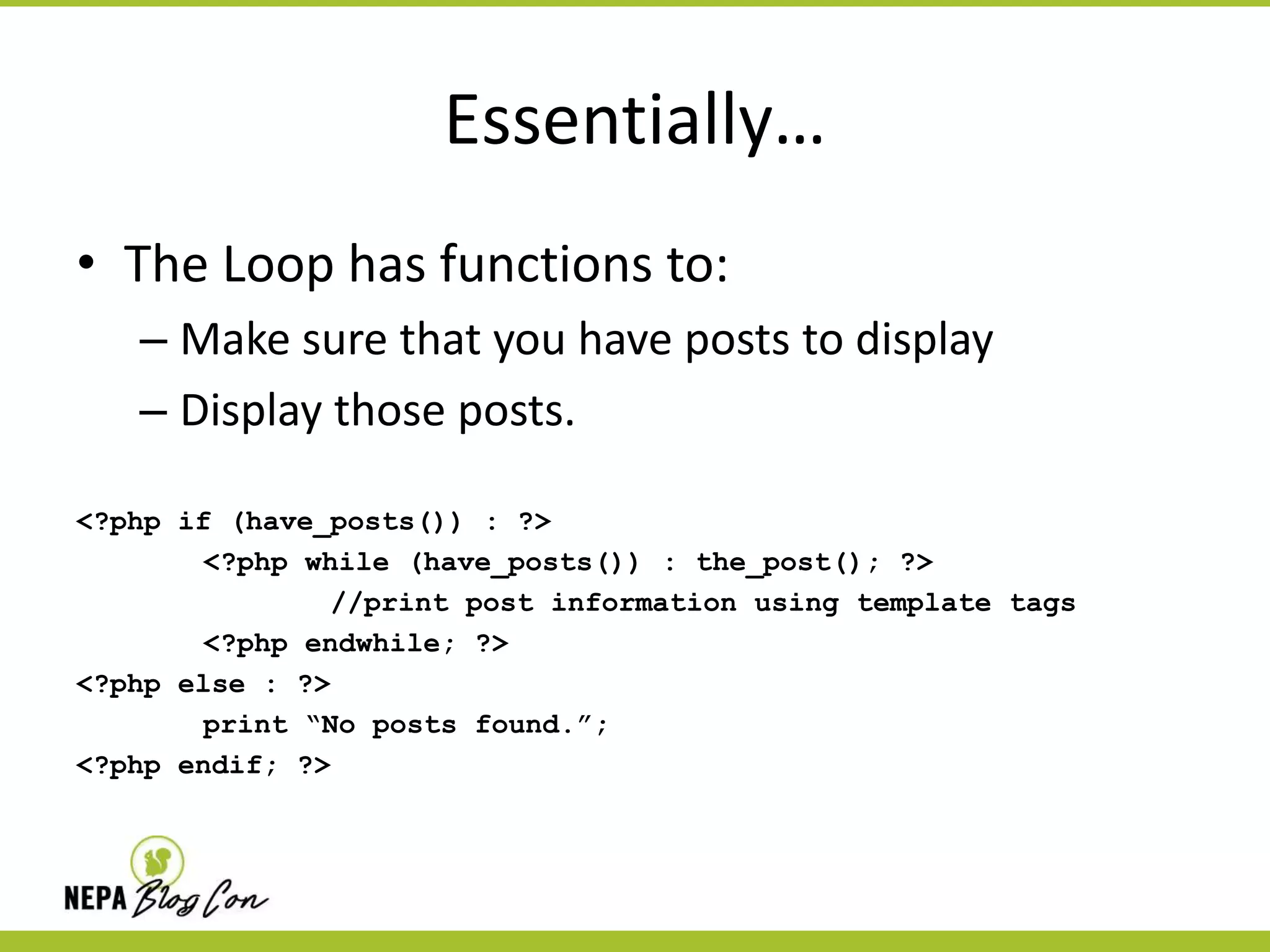 Essentially…

• The Loop has functions to:
– Make sure that you have posts to display
– Display those posts.

<?php if (have_posts()) : ?>
<?php while (have_posts()) : the_post(); ?>
//print post information using template tags
<?php endwhile; ?>
<?php else : ?>
print “No posts found.”;
<?php endif; ?>

NEPA Blog Con